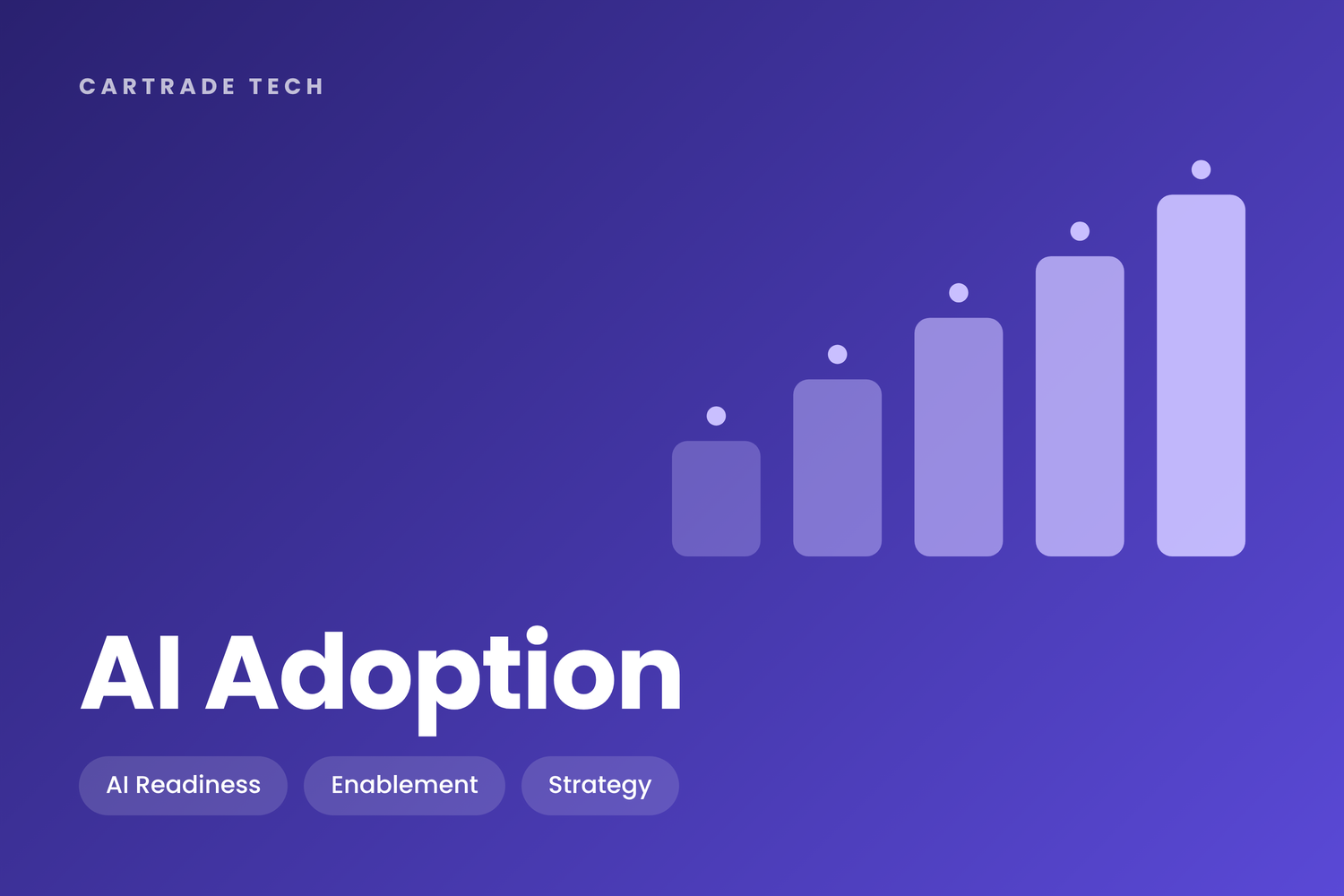 CARTRADE TECH

AI Adoption

AI Readiness

Enablement

Strategy